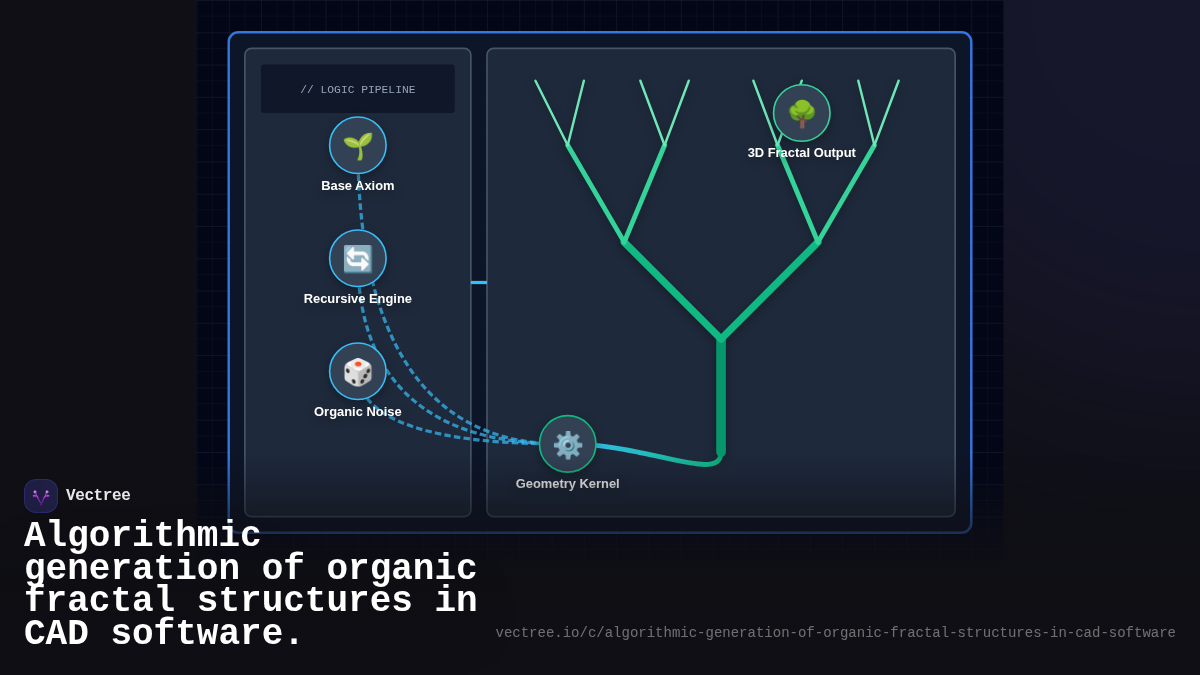 // LOGIC PIPELINE

Base Axiom

Recursive Engine

Organic Noise

3D Fractal Output

Geometry Kernel

Vectree

Algorithmic generation of organic fractal structures in CAD software.

vectree.io/c/algorithmic-generation-of-organic-fractal-structures-in-cad-software